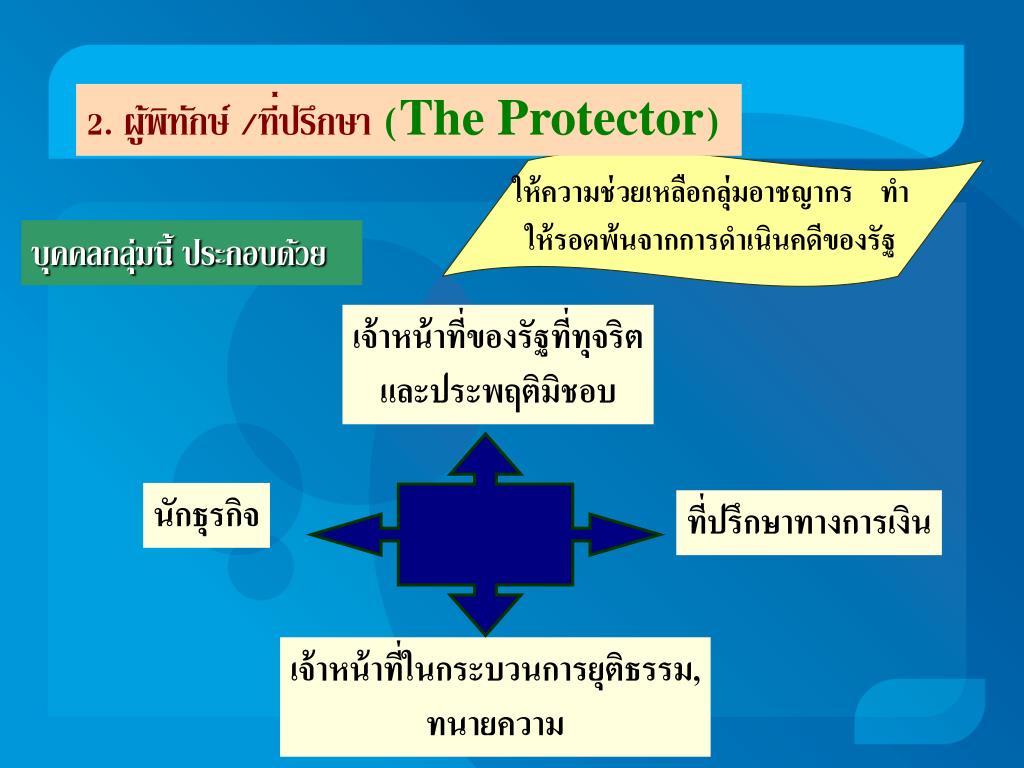 2. ผู้พิทักษ์ /ที่ปรึกษา (The Protector)

ให้ความช่วยเหลือกลุ่มอาชญากร ทำให้รอดพ้นจากการดำเนินคดีของรัฐ

บุคคลกลุ่มนี้ ประกอบด้วย

เจ้าหน้าที่ของรัฐที่ทุจริตและประพฤติมิชอบ

นักธุรกิจ

ที่ปรึกษาทางการเงิน

เจ้าหน้าที่ในกระบวนการยุติธรรม, ทนายความ